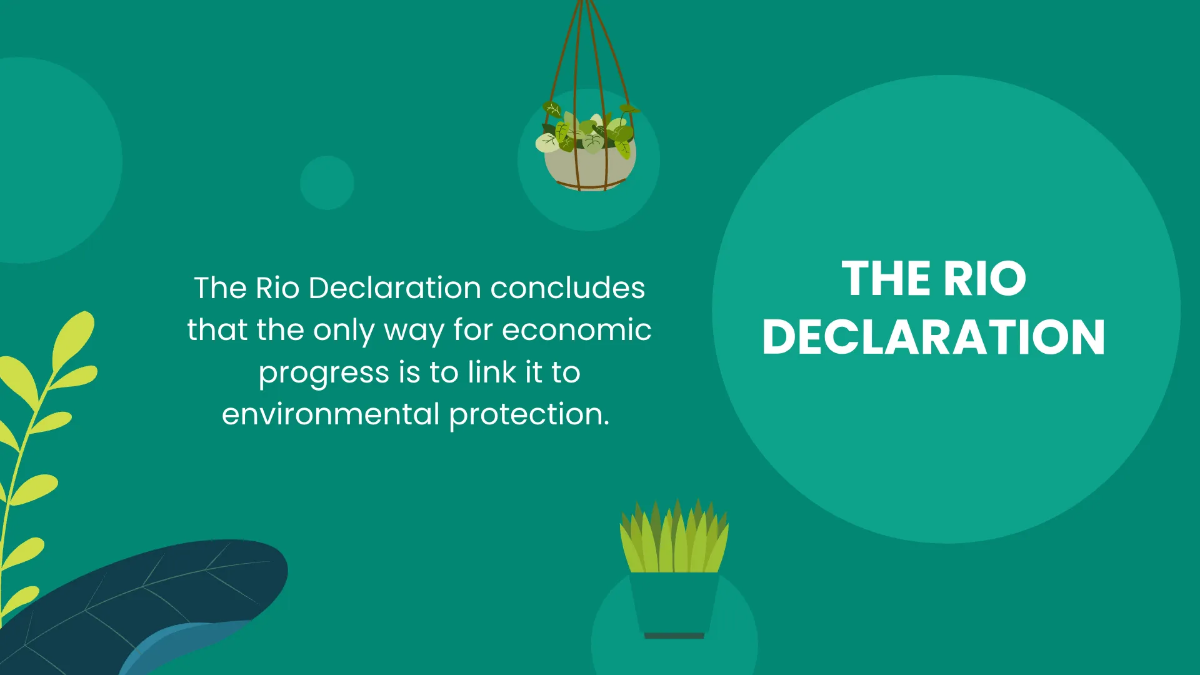 The Rio Declaration concludes that the only way for economic progress is to link it to environmental protection.

THE RIO DECLARATION